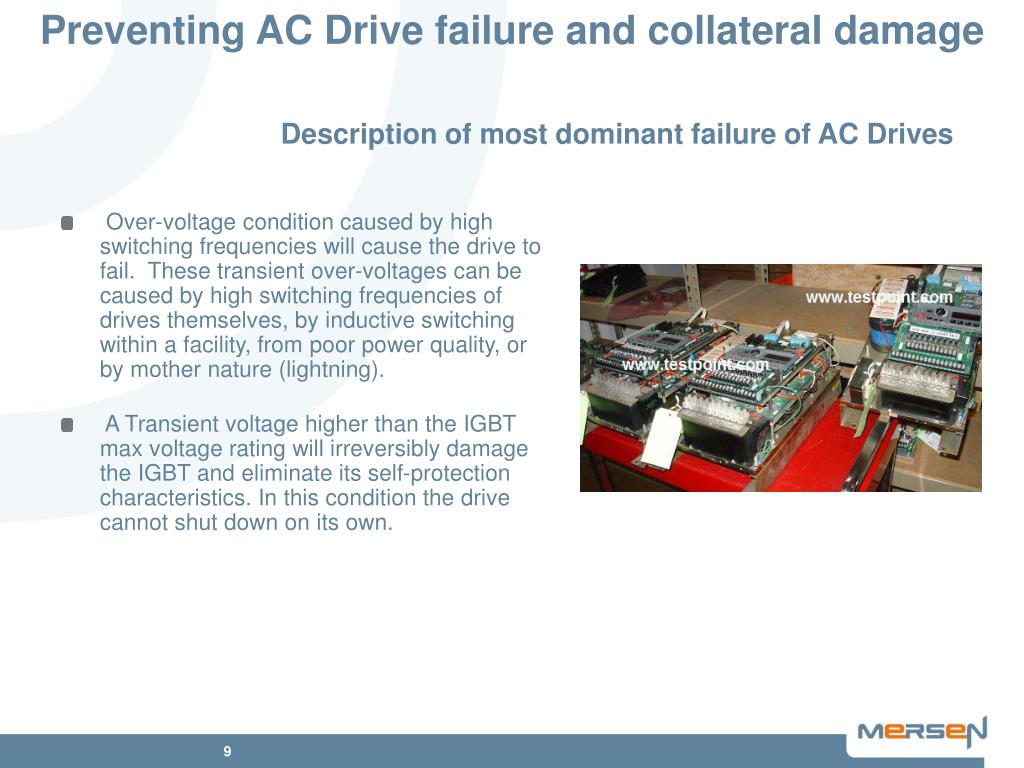 Preventing AC Drive failure and collateral damage

Description of most dominant failure of AC Drives

Over-voltage condition caused by high switching frequencies will cause the drive to fail. These transient over-voltages can be caused by high switching frequencies of drives themselves, by inductive switching within a facility, from poor power quality, or by mother nature (lightning).

A Transient voltage higher than the IGBT max voltage rating will irreversibly damage the IGBT and eliminate its self-protection characteristics. In this condition the drive cannot shut down on its own.

www.testpoint.com

www.testpoint.com

9

MERSEN